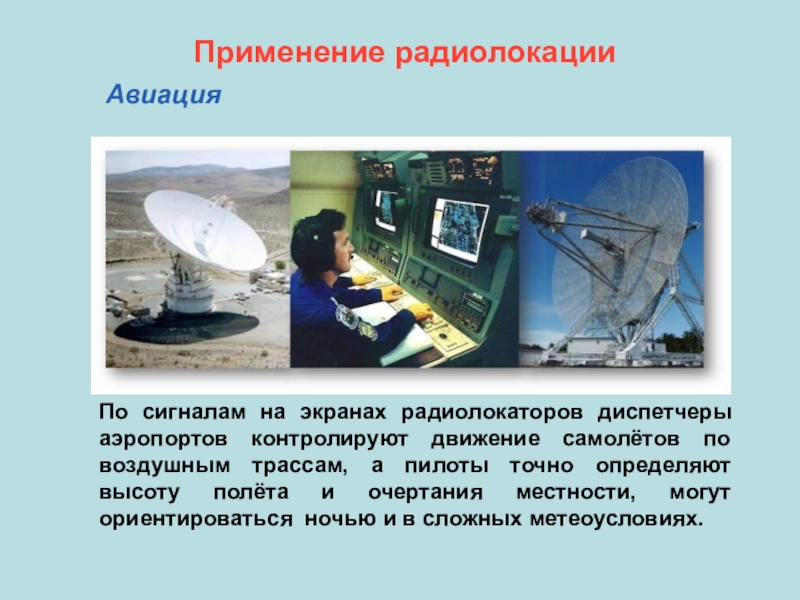 Применение радиолокации

Авиация

По сигналам на экранах радиолокаторов диспетчеры аэропортов контролируют движение самолётов по воздушным трассам, а пилоты точно определяют высоту полёта и очертания местности, могут ориентироваться ночью и в сложных метеоусловиях.